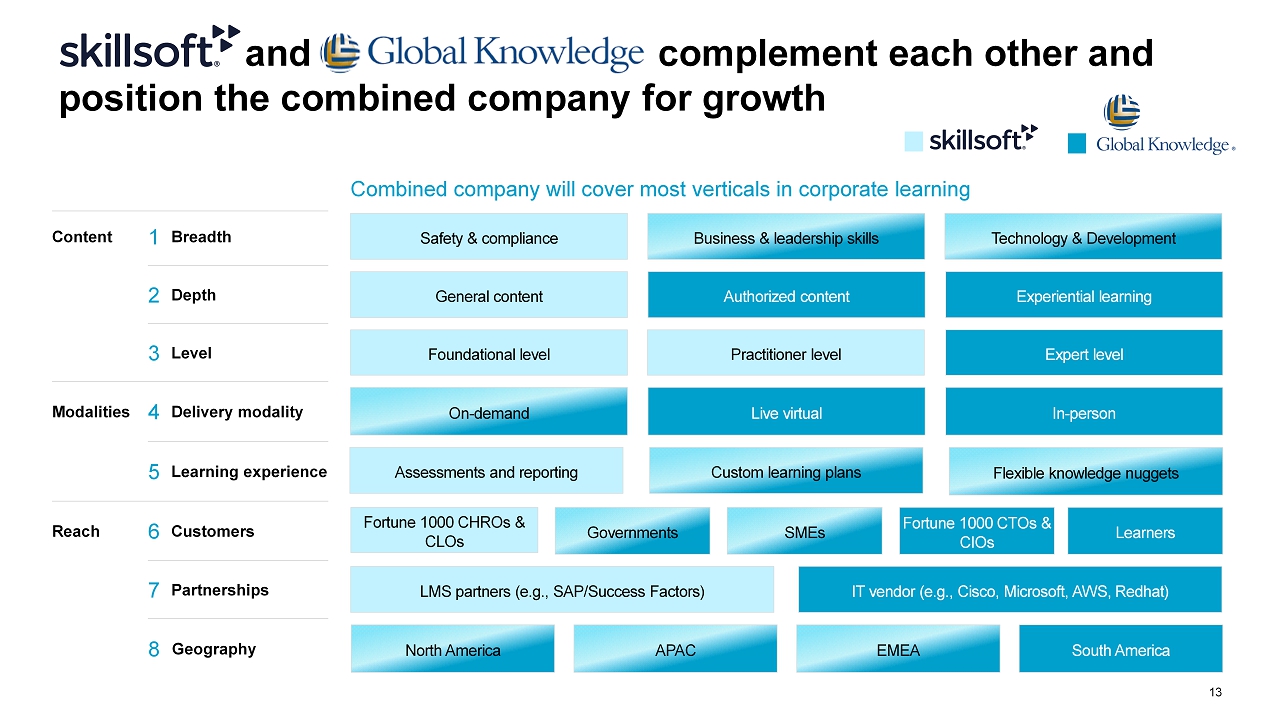 skillsoft and Global Knowledge complement each other and position the combined company for growth

skillsoft Global Knowledge

Combined company will cover most verticals in corporate learning

Content 1 Breadth
Safety & compliance
Business & leadership skills
Technology & Development

2 Depth
General content
Authorized content
Experiential learning

3 Level
Foundational level
Practitioner level
Expert level

Modalities 4 Delivery modality
On-demand
Live virtual
In-person

5 Learning experience
Assessments and reporting
Custom learning plans
Flexible knowledge nuggets

Reach 6 Customers
Fortune 1000 CHROs & CLOs
Governments
SMEs
Fortune 1000 CTOs & CIOs
Learners

7 Partnerships
LMS partners (e.g., SAP/Success Factors)
IT vendor (e.g., Cisco, Microsoft, AWS, Redhat)

8 Geography
North America
APAC
EMEA
South America

13